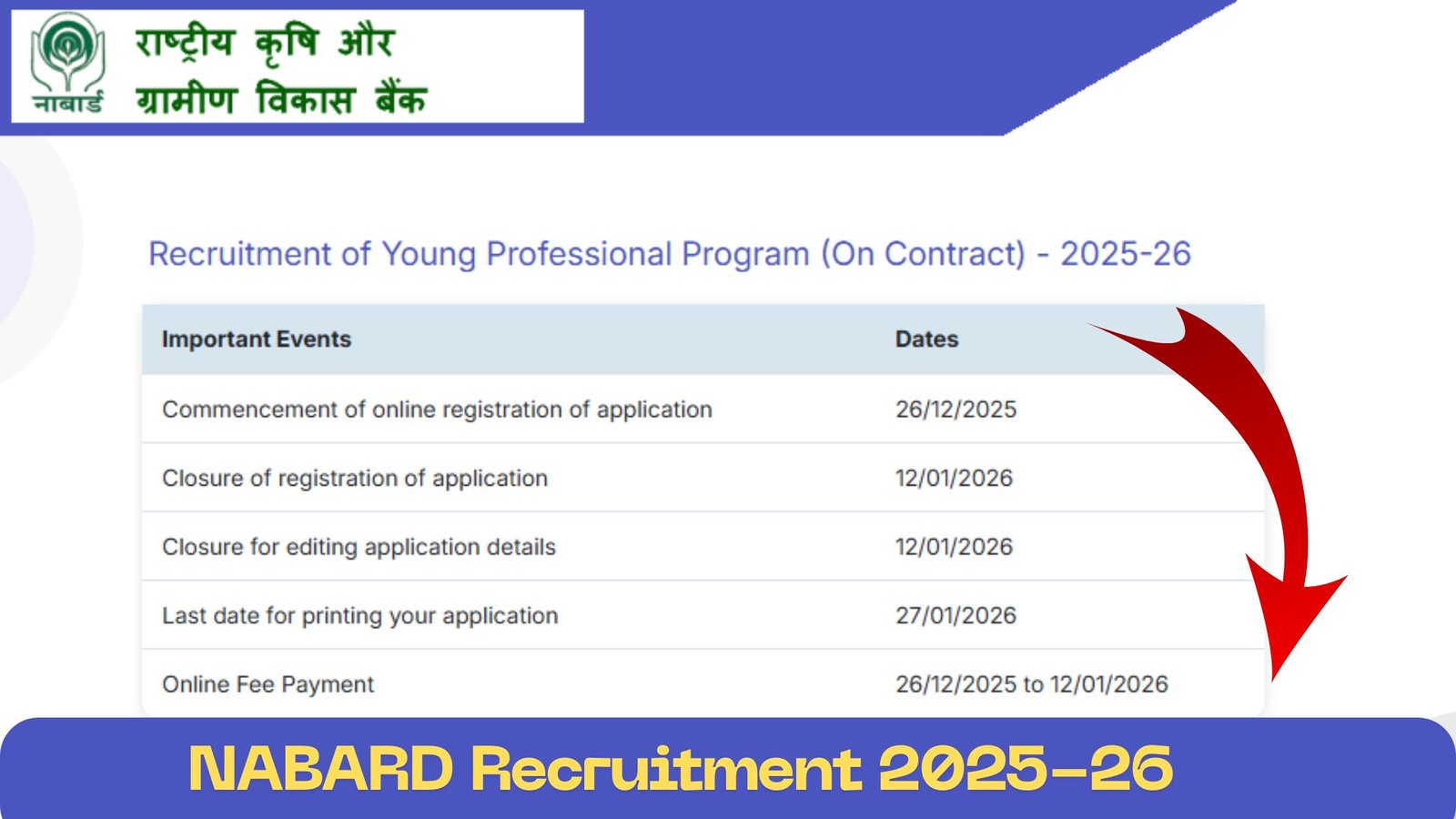 नाबार्ड

राष्ट्रीय कृषि और
ग्रामीण विकास बैंक

Recruitment of Young Professional Program (On Contract) - 2025-26

| Important Events | Dates |
|---|---|
| Commencement of online registration of application | 26/12/2025 |
| Closure of registration of application | 12/01/2026 |
| Closure for editing application details | 12/01/2026 |
| Last date for printing your application | 27/01/2026 |
| Online Fee Payment | 26/12/2025 to 12/01/2026 |

NABARD Recruitment 2025-26